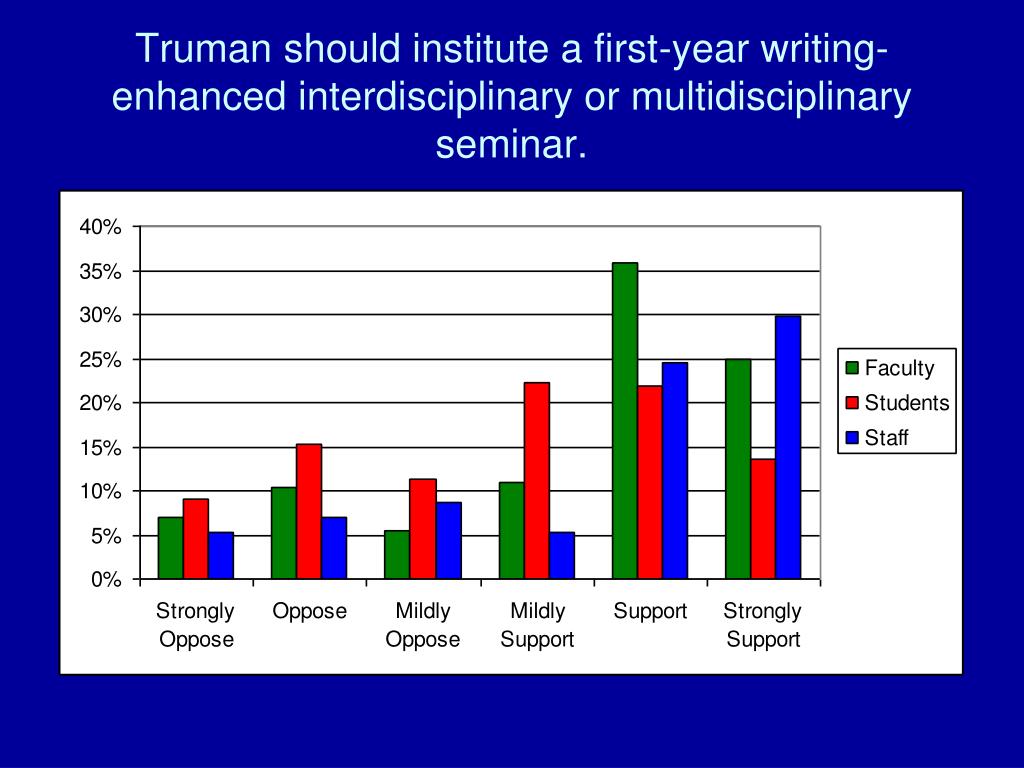 Truman should institute a first-year writing-enhanced interdisciplinary or multidisciplinary seminar.

40%
35%
30%
25%
20%
15%
10%
5%
0%

Strongly Oppose
Oppose
Mildly Oppose
Mildly Support
Support
Strongly Support

Faculty
Students
Staff